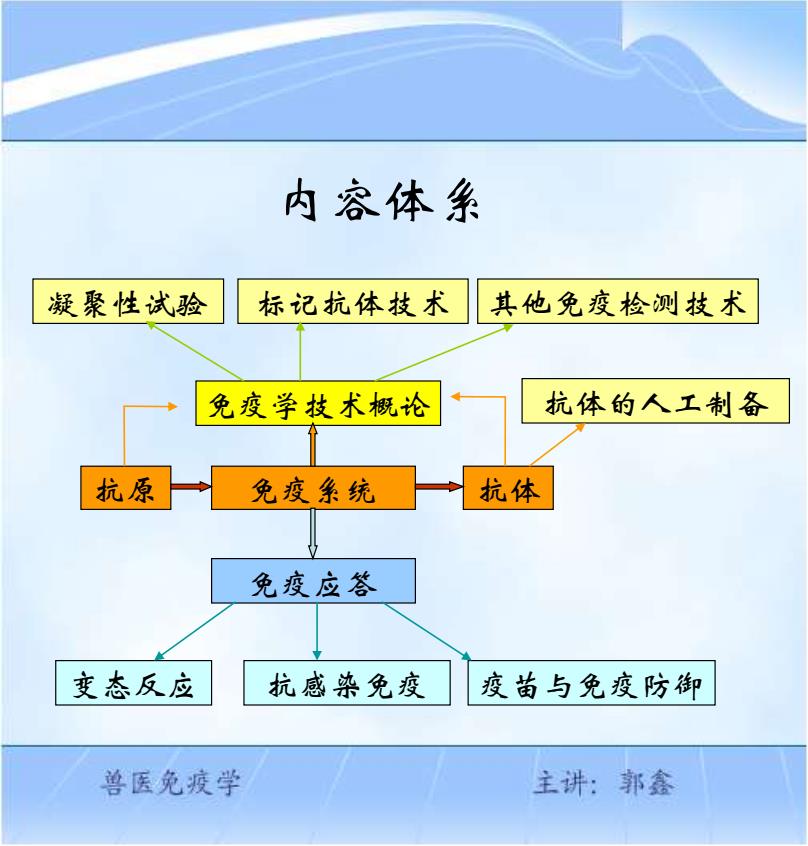 内容体系

凝聚性试验

标记抗体技术

其他免疫检测技术

免疫学技术概论

抗体的人工制备

抗原

免疫系统

抗体

免疫应答

变态反应

抗感染免疫

疫苗与免疫防御

兽医免疫学

主讲：郭鑫